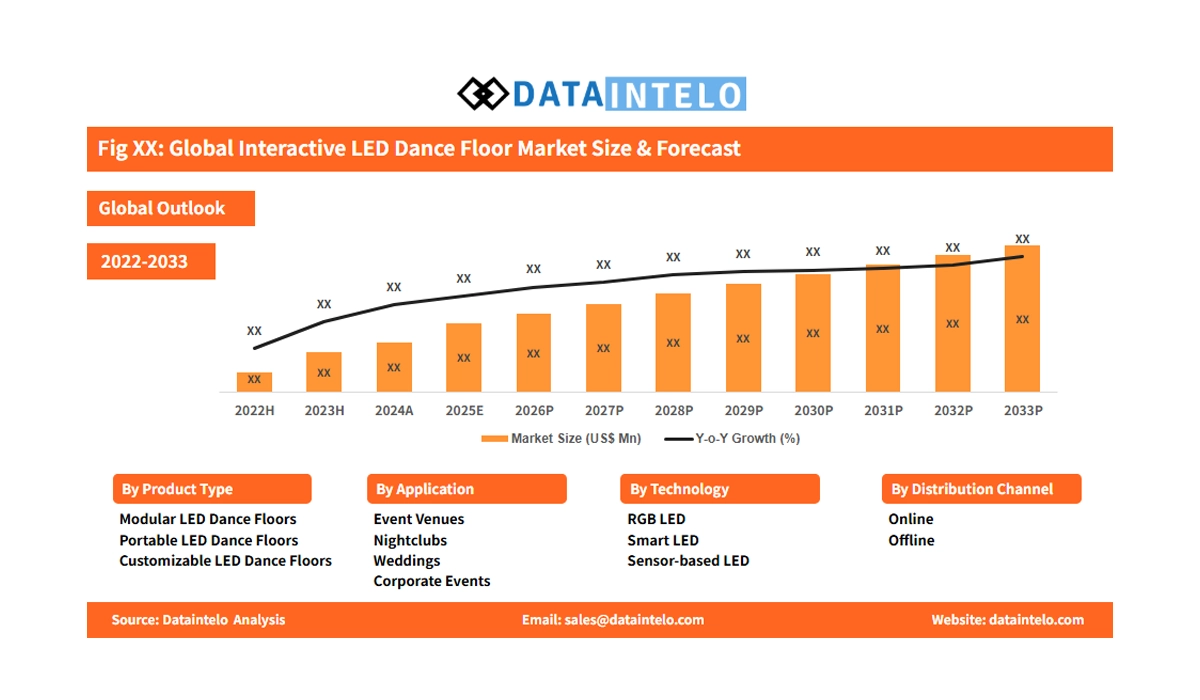 DATAINTELO

Fig XX: Global Interactive LED Dance Floor Market Size & Forecast

Global Outlook

2022-2033

XX XX XX XX XX XX XX XX XX XX XX XX

XX XX XX XX XX XX XX XX XX XX XX XX

2022H 2023H 2024A 2025E 2026P 2027P 2028P 2029P 2030P 2031P 2032P 2033P

Market Size (US$ Mn) Y-o-Y Growth (%)

By Product Type
Modular LED Dance Floors
Portable LED Dance Floors
Customizable LED Dance Floors

By Application
Event Venues
Nightclubs
Weddings
Corporate Events

By Technology
RGB LED
Smart LED
Sensor-based LED

By Distribution Channel
Online
Offline

Source: Dataintelo Analysis Email: sales@dataintelo.com Website: dataintelo.com